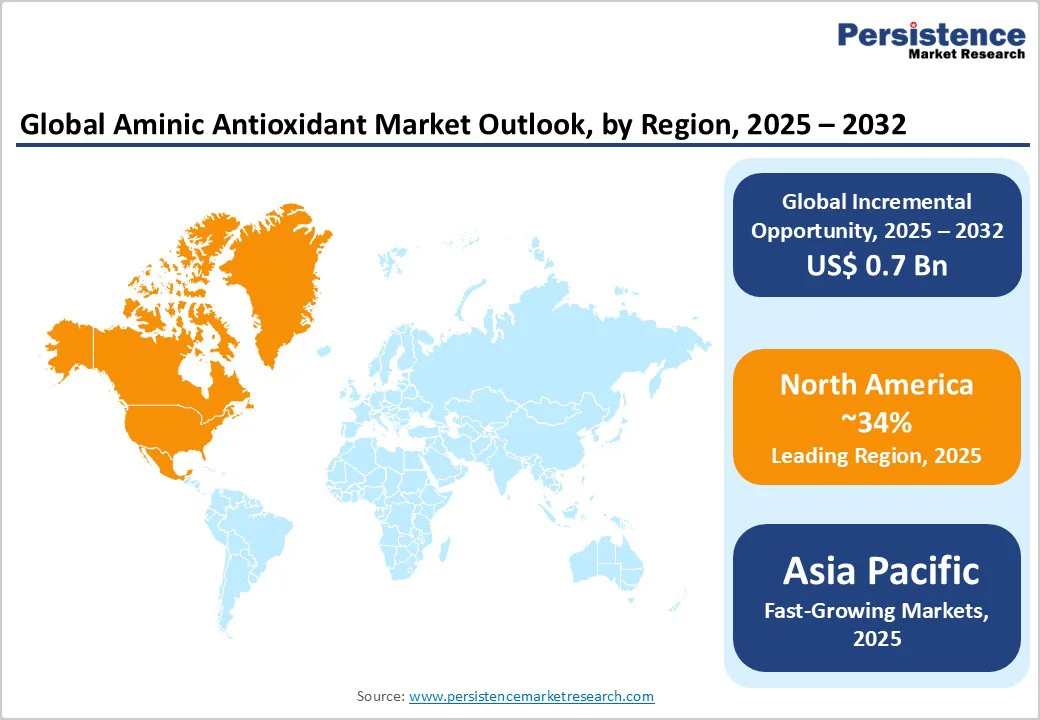 Persistence
Market Research

Global Aminic Antioxidant Market Outlook, by Region, 2025 – 2032

Global Incremental Opportunity, 2025 – 2032
US$ 0.7 Bn

North America
~34%
Leading Region, 2025

Asia Pacific
Fast-Growing Markets, 2025

Source: www.persistencemarketresearch.com